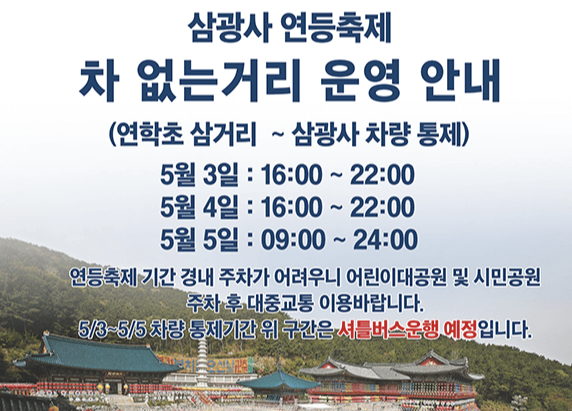 삼광사 연등축제
차 없는거리 운영 안내
(연학초 삼거리 ~ 삼광사 차량 통제)

5월 3일 : 16:00 ~ 22:00
5월 4일 : 16:00 ~ 22:00
5월 5일 : 09:00 ~ 24:00

연등축제 기간 경내 주차가 어려우니 어린이대공원 및 시민공원 주차 후 대중교통 이용바랍니다.
5/3~5/5 차량 통제기간 위 구간은 셔틀버스운행 예정입니다.